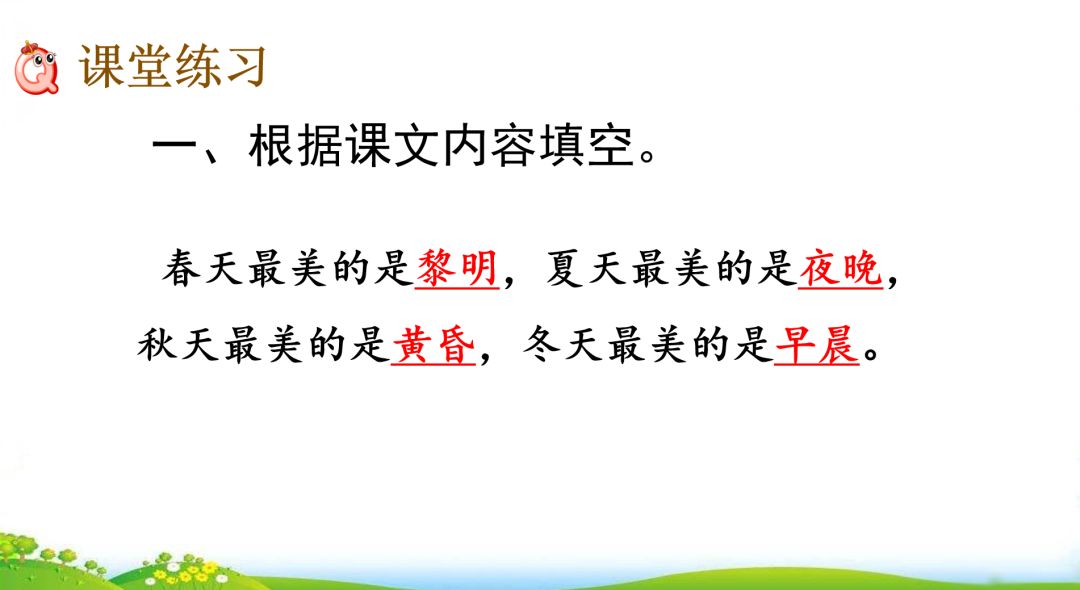 课堂练习

一、根据课文内容填空。

春天最美的是黎明，夏天最美的是夜晚，秋天最美的是黄昏，冬天最美的是早晨。